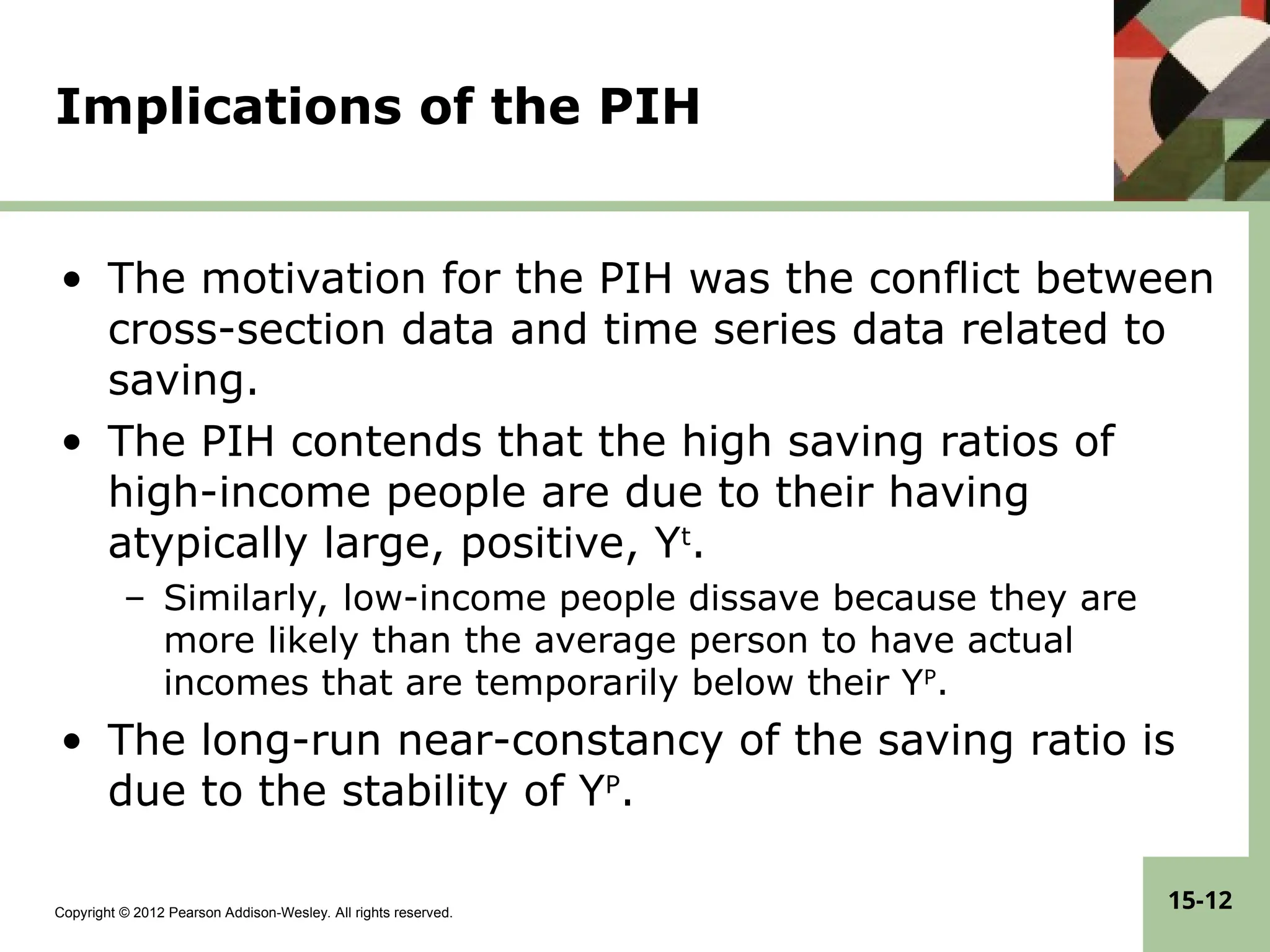 Implications of the PIH

• The motivation for the PIH was the conflict between cross-section data and time series data related to saving.

• The PIH contends that the high saving ratios of high-income people are due to their having atypically large, positive, $Y^t$.

– Similarly, low-income people dissave because they are more likely than the average person to have actual incomes that are temporarily below their $Y^P$.

• The long-run near-constancy of the saving ratio is due to the stability of $Y^P$.

Copyright © 2012 Pearson Addison-Wesley. All rights reserved.

15-12